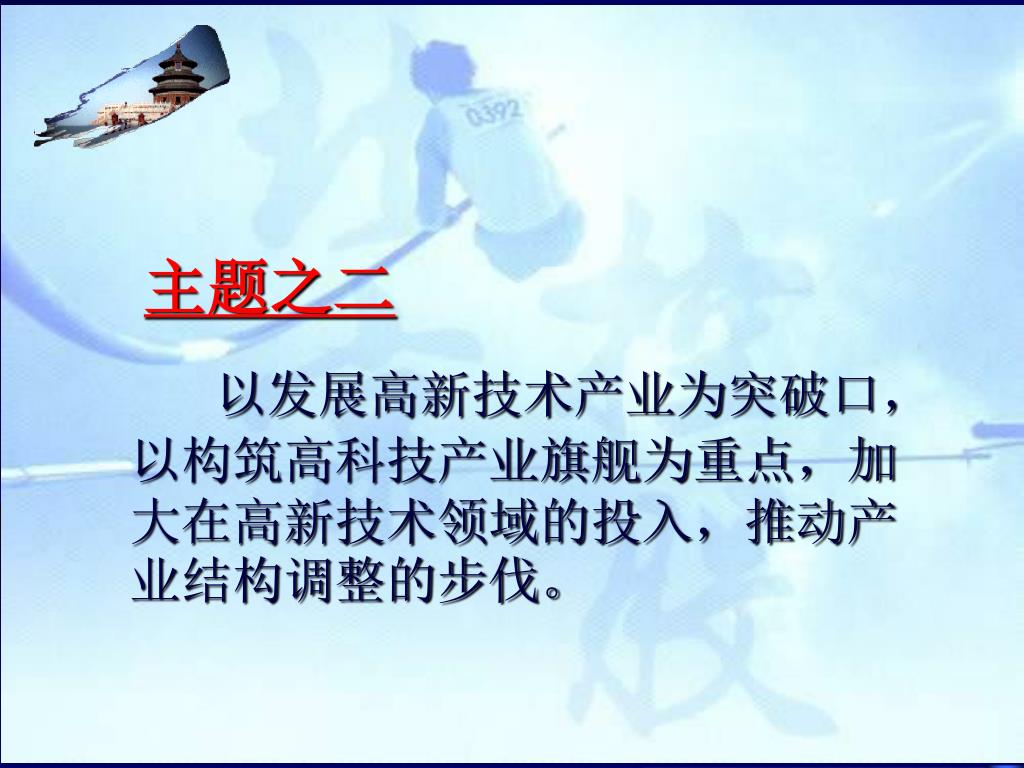 0392

主题之二

以发展高新技术产业为突破口，以构筑高科技产业旗舰为重点，加大在高新技术领域的投入，推动产业结构调整的步伐。